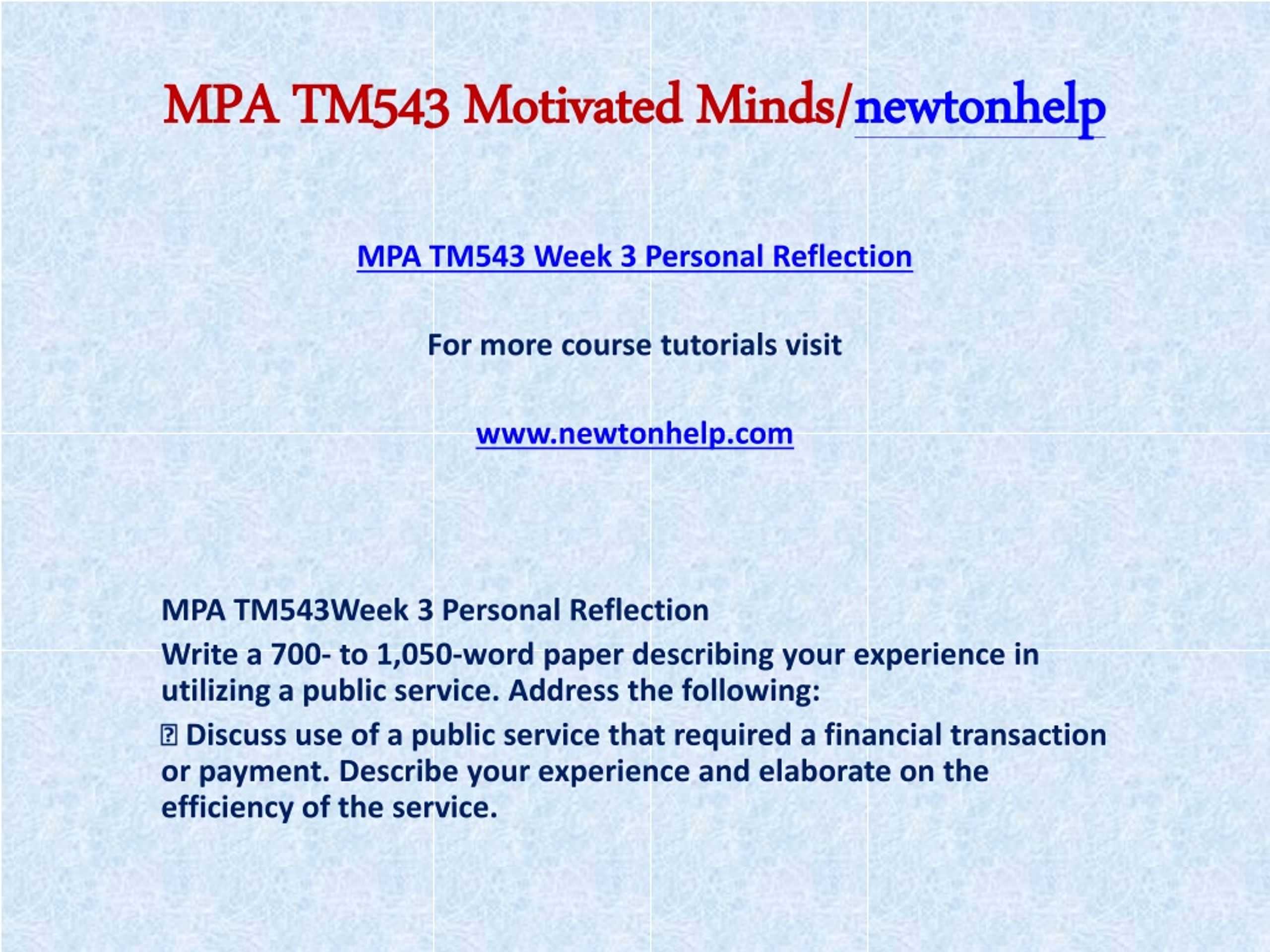 MPA TM543 Motivated Minds/newtonhelp

MPA TM543 Week 3 Personal Reflection

For more course tutorials visit

www.newtonhelp.com

MPA TM543Week 3 Personal Reflection

Write a 700- to 1,050-word paper describing your experience in utilizing a public service. Address the following:

 Discuss use of a public service that required a financial transaction or payment. Describe your experience and elaborate on the efficiency of the service.